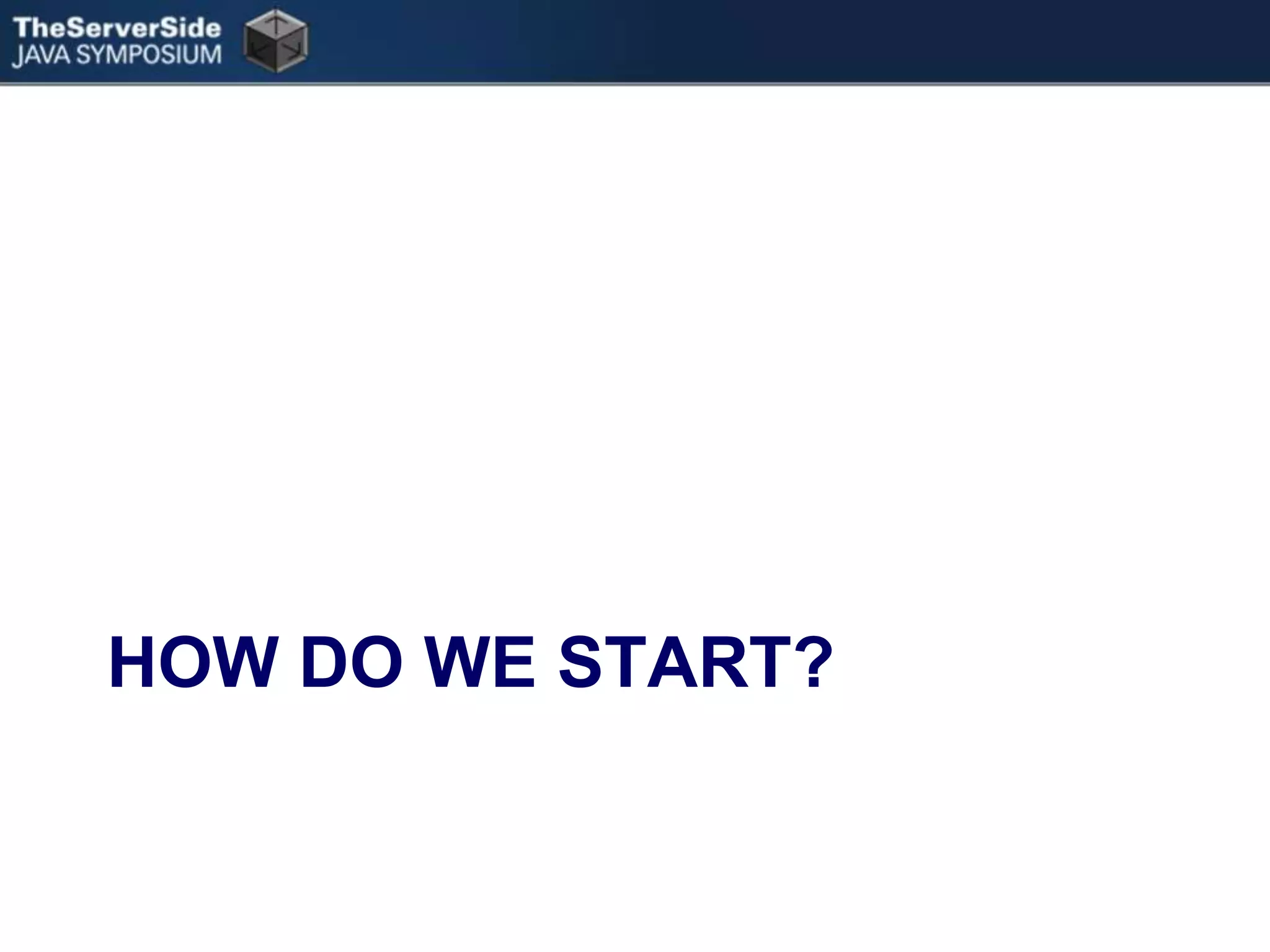 TheServerSide
JAVA SYMPOSIUM

HOW DO WE START?